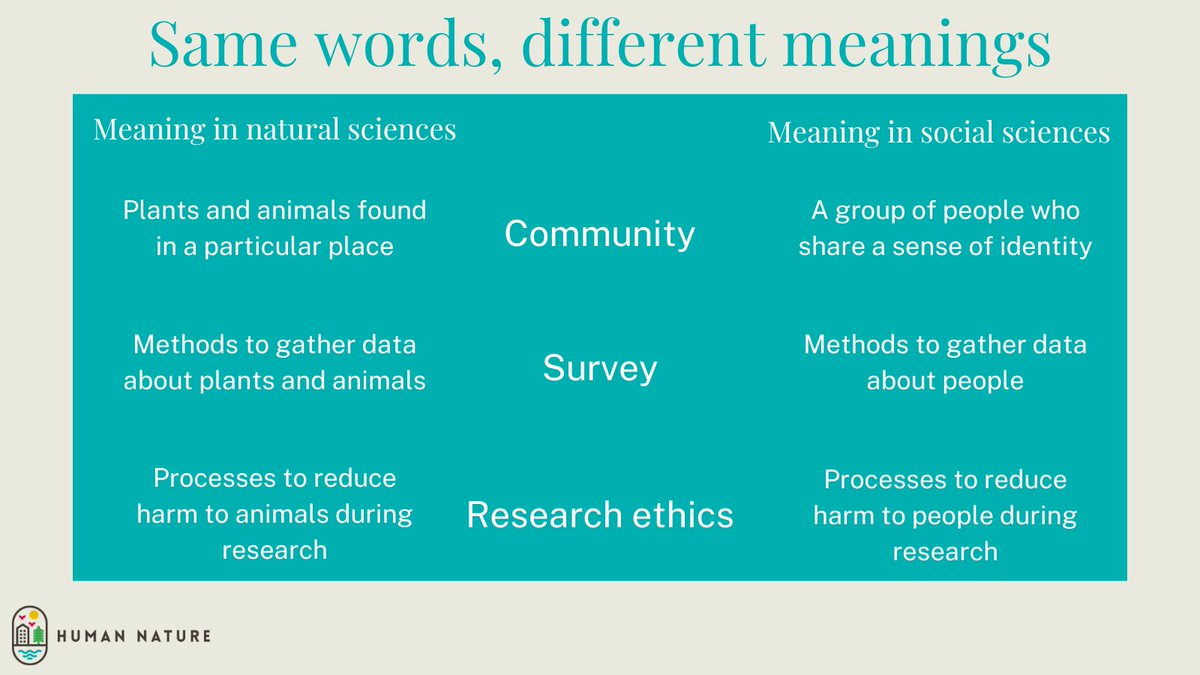 Same words, different meanings

| Meaning in natural sciences | | Meaning in social sciences |
|---|---|---|
| Plants and animals found in a particular place | Community | A group of people who share a sense of identity |
| Methods to gather data about plants and animals | Survey | Methods to gather data about people |
| Processes to reduce harm to animals during research | Research ethics | Processes to reduce harm to people during research |

HUMAN NATURE